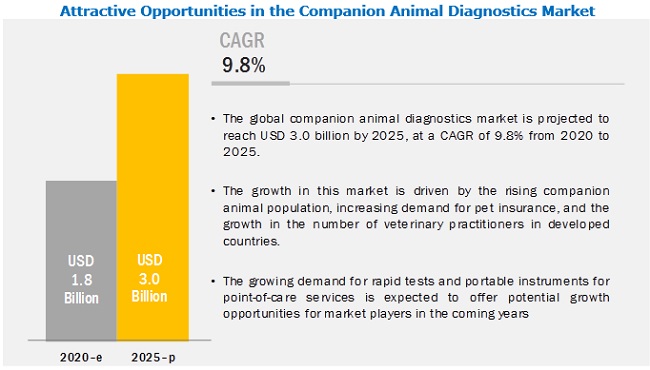 Attractive Opportunities in the Companion Animal Diagnostics Market

CAGR
9.8%

USD 1.8 Billion

USD 3.0 Billion

2020-e

2025-p

• The global companion animal diagnostics market is projected to reach USD 3.0 billion by 2025, at a CAGR of 9.8% from 2020 to 2025.

• The growth in this market is driven by the rising companion animal population, increasing demand for pet insurance, and the growth in the number of veterinary practitioners in developed countries.

• The growing demand for rapid tests and portable instruments for point-of-care services is expected to offer potential growth opportunities for market players in the coming years